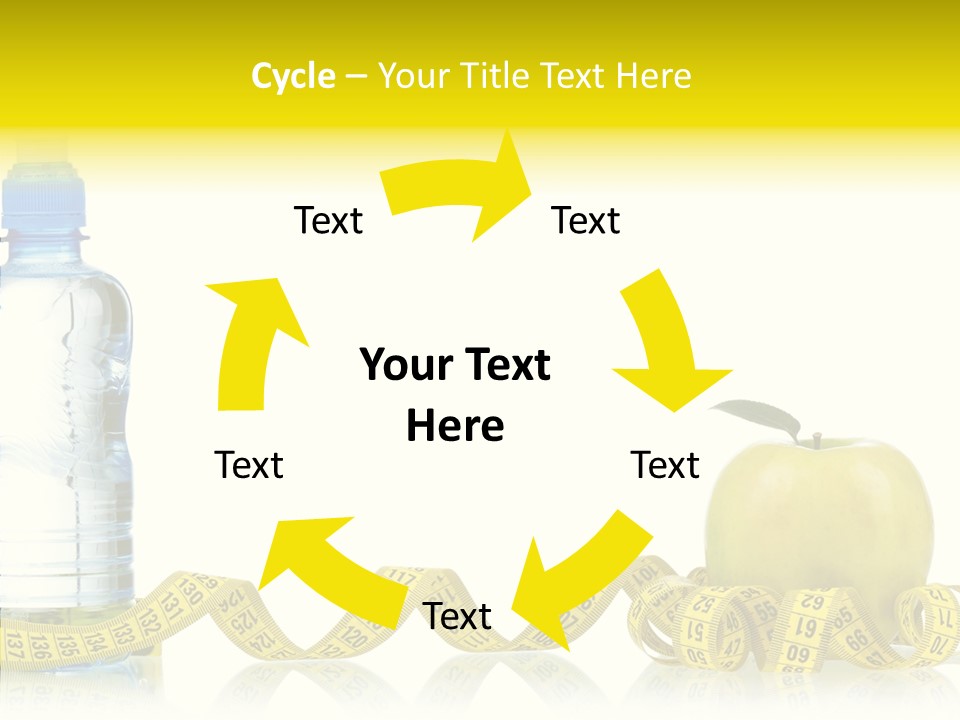 Cycle – Your Title Text Here

Text

Text

Your Text Here

Text

Text

Text